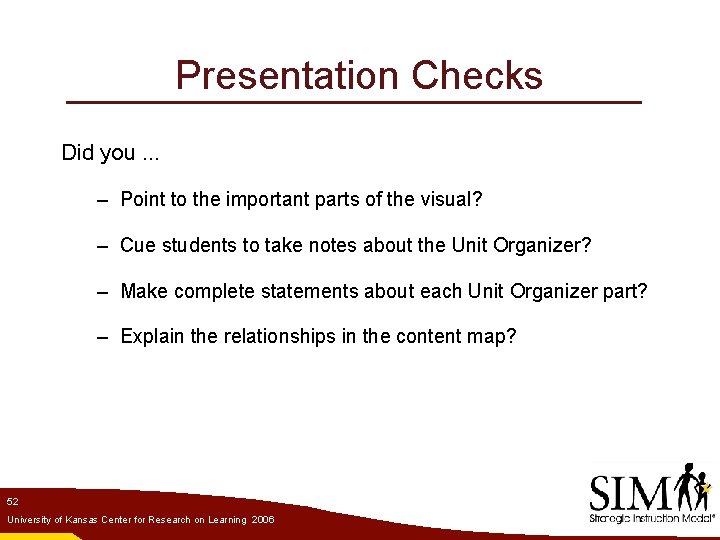 Presentation Checks

Did you ...

– Point to the important parts of the visual?

– Cue students to take notes about the Unit Organizer?

– Make complete statements about each Unit Organizer part?

– Explain the relationships in the content map?

52

University of Kansas Center for Research on Learning 2006

SIM

Strategic Instruction Model®